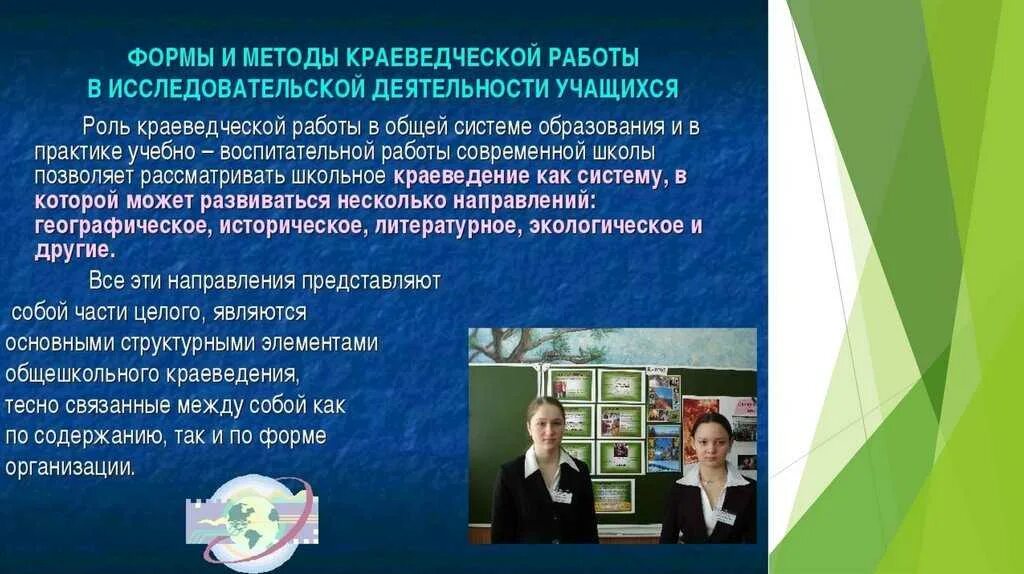 ФОРМЫ И МЕТОДЫ КРАЕВЕДЧЕСКОЙ РАБОТЫ В ИССЛЕДОВАТЕЛЬСКОЙ ДЕЯТЕЛЬНОСТИ УЧАЩИХСЯ

Роль краеведческой работы в общей системе образования и в практике учебно – воспитательной работы современной школы позволяет рассматривать школьное краеведение как систему, в которой может развиваться несколько направлений: географическое, историческое, литературное, экологическое и другие.

Все эти направления представляют собой части целого, являются основными структурными элементами общешкольного краеведения, тесно связанные между собой как по содержанию, так и по форме организации.